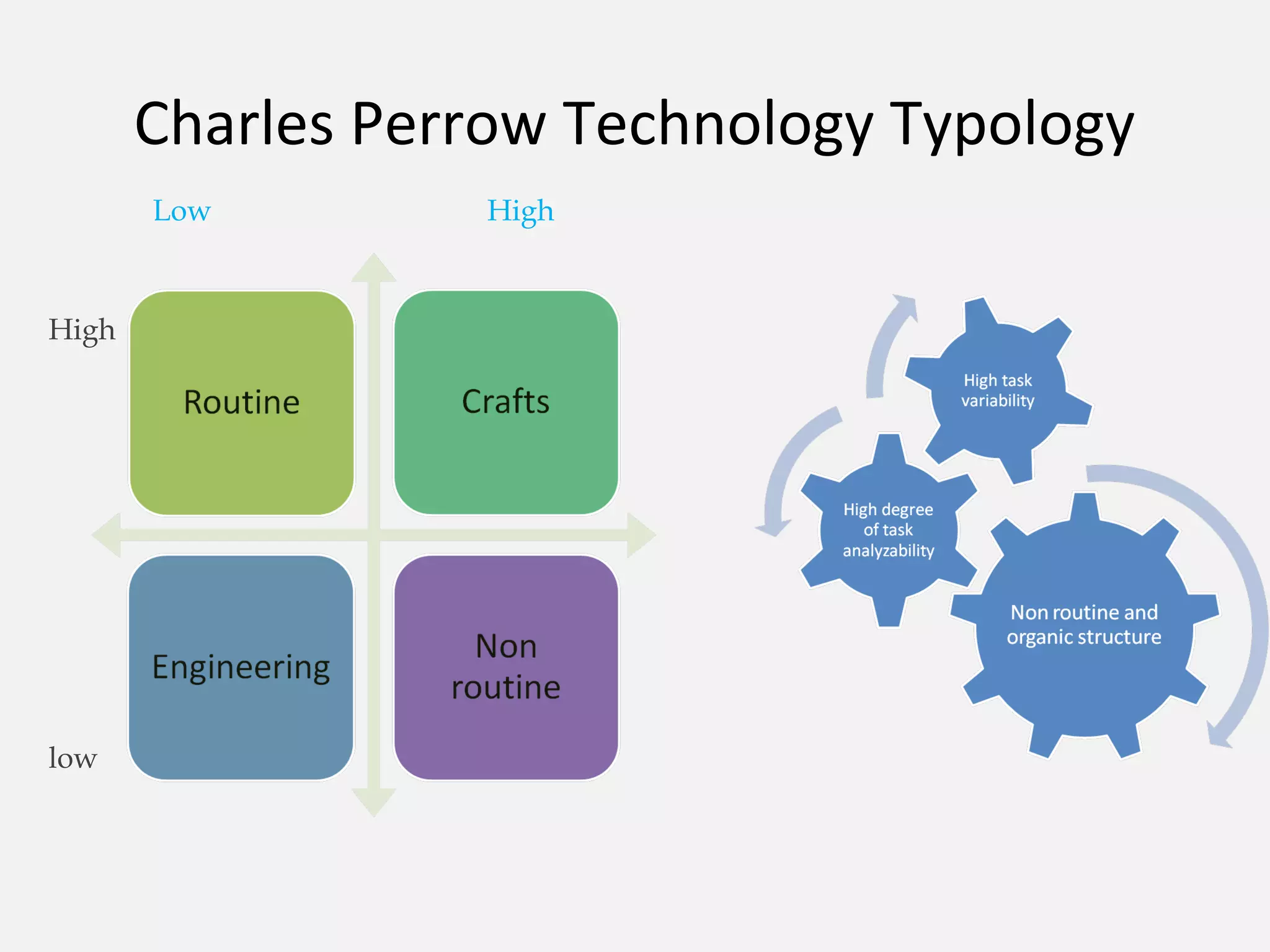 Charles Perrow Technology Typology

Low

High

High

Routine

Crafts

Engineering

Non routine

low

High task variability

High degree of task analyzability

Non routine and organic structure